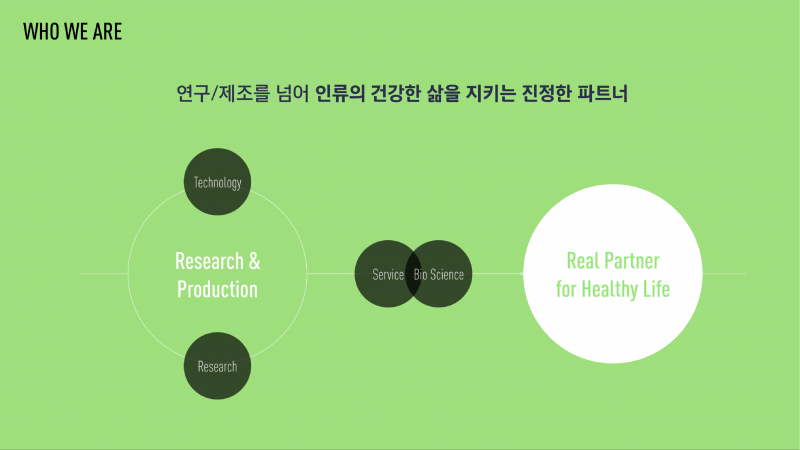 WHO WE ARE

연구/제조를 넘어 인류의 건강한 삶을 지키는 진정한 파트너

Technology

Research & Production

Research

Service

Bio Science

Real Partner for Healthy Life